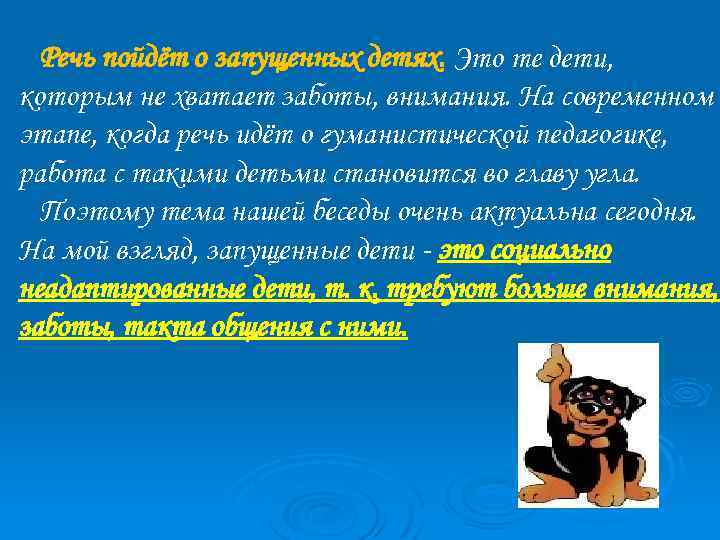 Речь пойдёт о запущенных детях. Это те дети, которым не хватает заботы, внимания. На современном этапе, когда речь идёт о гуманистической педагогике, работа с такими детьми становится во главу угла.

Поэтому тема нашей беседы очень актуальна сегодня. На мой взгляд, запущенные дети - это социально неадаптированные дети, т. к. требуют больше внимания, заботы, такта общения с ними.